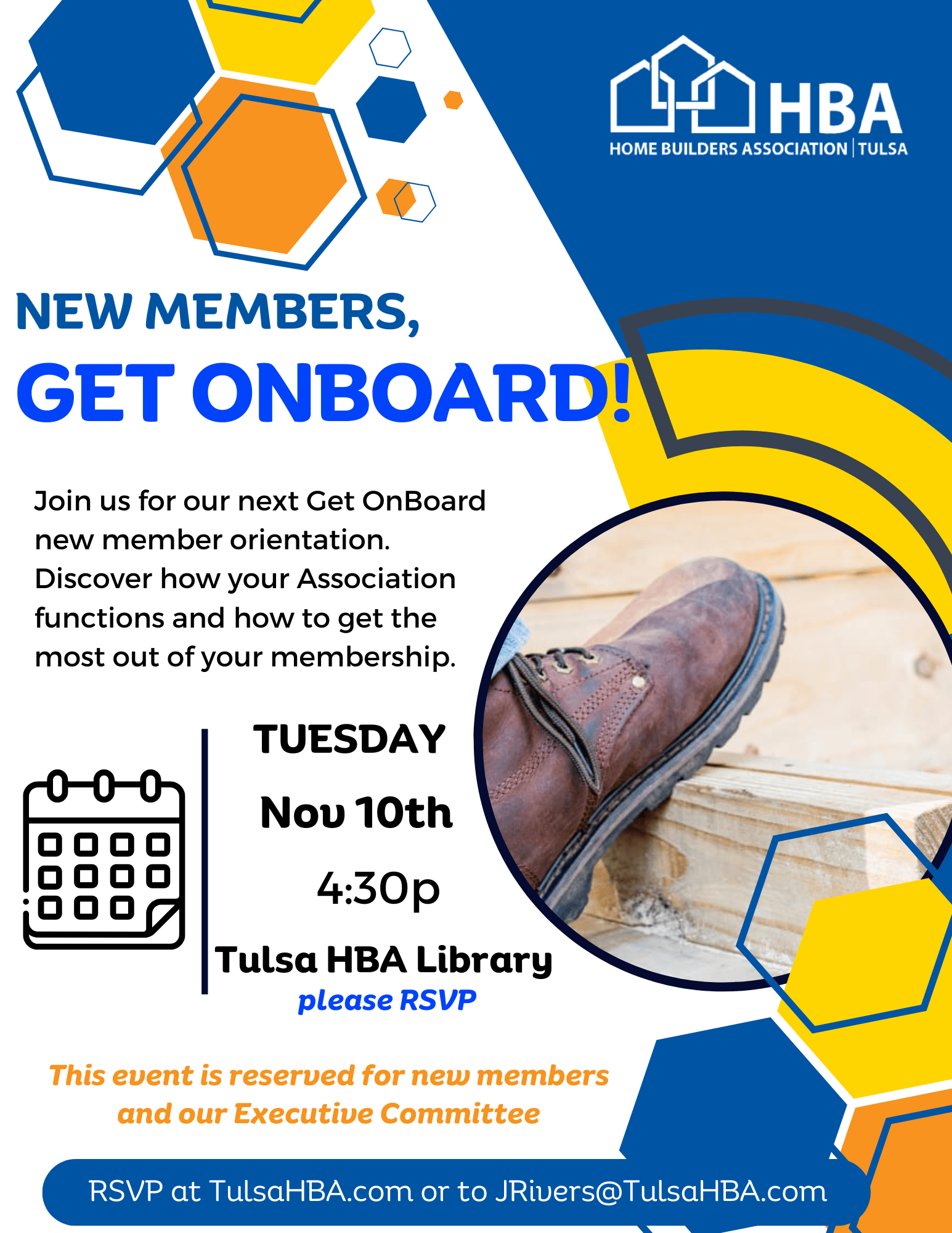 HBA
HOME BUILDERS ASSOCIATION | TULSA

NEW MEMBERS,
GET ONBOARD!

Join us for our next Get OnBoard new member orientation. Discover how your Association functions and how to get the most out of your membership.

TUESDAY
Nov 10th
4:30p
Tulsa HBA Library
please RSVP

This event is reserved for new members and our Executive Committee

RSVP at TulsaHBA.com or to JRivers@TulsaHBA.com